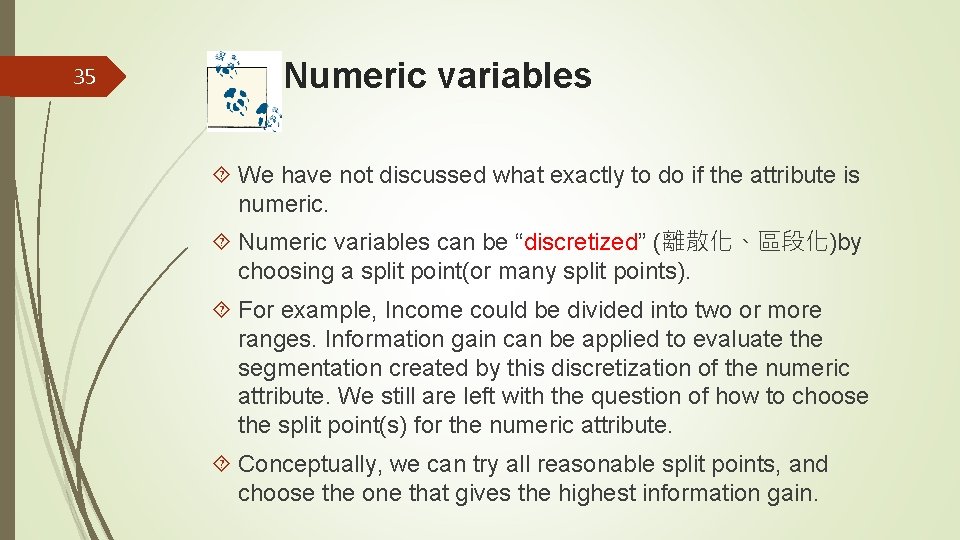 35

Numeric variables

We have not discussed what exactly to do if the attribute is numeric.

Numeric variables can be “discretized” (離散化、區段化)by choosing a split point(or many split points).

For example, Income could be divided into two or more ranges. Information gain can be applied to evaluate the segmentation created by this discretization of the numeric attribute. We still are left with the question of how to choose the split point(s) for the numeric attribute.

Conceptually, we can try all reasonable split points, and choose the one that gives the highest information gain.